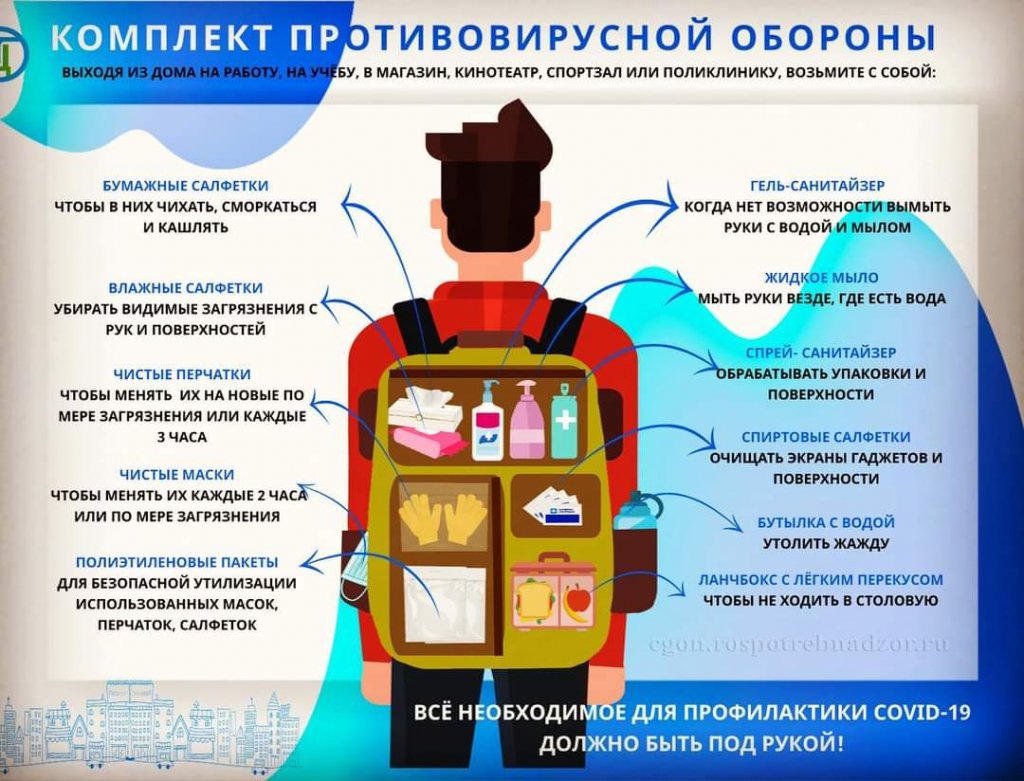 КОМПЛЕКТ ПРОТИВОВИРУСНОЙ ОБОРОНЫ

ВЫХОДЯ ИЗ ДОМА НА РАБОТУ, НА УЧЁБУ, В МАГАЗИН, КИНОТЕАТР, СПОРТЗАЛ ИЛИ ПОЛИКЛИНИКУ, ВОЗЬМИТЕ С СОБОЙ:

БУМАЖНЫЕ САЛФЕТКИ
ЧТОБЫ В НИХ ЧИХАТЬ, СМОРКАТЬСЯ И КАШЛЯТЬ

ВЛАЖНЫЕ САЛФЕТКИ
УБИРАТЬ ВИДИМЫЕ ЗАГРЯЗНЕНИЯ С РУК И ПОВЕРХНОСТЕЙ

ЧИСТЫЕ ПЕРЧАТКИ
ЧТОБЫ МЕНЯТЬ ИХ НА НОВЫЕ ПО МЕРЕ ЗАГРЯЗНЕНИЯ ИЛИ КАЖДЫЕ 3 ЧАСА

ЧИСТЫЕ МАСКИ
ЧТОБЫ МЕНЯТЬ ИХ КАЖДЫЕ 2 ЧАСА ИЛИ ПО МЕРЕ ЗАГРЯЗНЕНИЯ

ПОЛИЭТИЛЕНОВЫЕ ПАКЕТЫ
ДЛЯ БЕЗОПАСНОЙ УТИЛИЗАЦИИ ИСПОЛЬЗОВАННЫХ МАСОК, ПЕРЧАТОК, САЛФЕТОК

ГЕЛЬ-САНИТАЙЗЕР
КОГДА НЕТ ВОЗМОЖНОСТИ ВЫМЫТЬ РУКИ С ВОДОЙ И МЫЛОМ

ЖИДКОЕ МЫЛО
МЫТЬ РУКИ ВЕЗДЕ, ГДЕ ЕСТЬ ВОДА

СПРЕЙ- САНИТАЙЗЕР
ОБРАБАТЫВАТЬ УПАКОВКИ И ПОВЕРХНОСТИ

СПИРТОВЫЕ САЛФЕТКИ
ОЧИЩАТЬ ЭКРАНЫ ГАДЖЕТОВ И ПОВЕРХНОСТИ

БУТЫЛКА С ВОДОЙ
УТОЛИТЬ ЖАЖДУ

ЛАНЧБОКС С ЛЁГКИМ ПЕРЕКУСОМ
ЧТОБЫ НЕ ХОДИТЬ В СТОЛОВУЮ

cgon.rospotrebnadzor.ru

ВСЁ НЕОБХОДИМОЕ ДЛЯ ПРОФИЛАКТИКИ COVID-19 ДОЛЖНО БЫТЬ ПОД РУКОЙ!